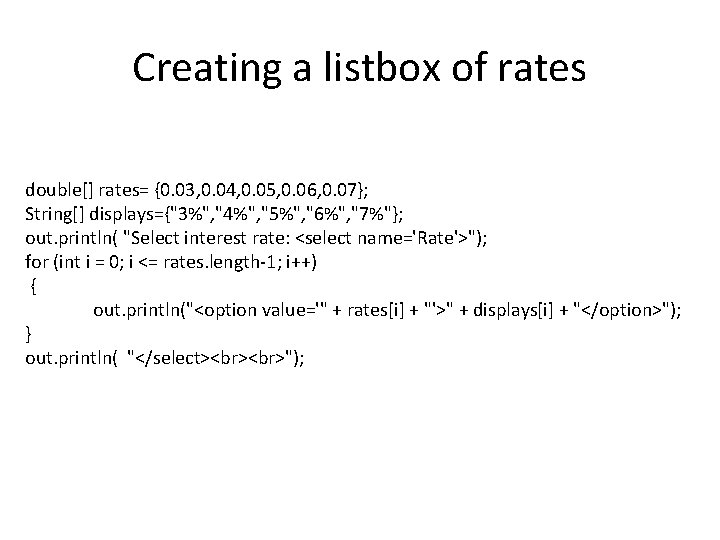 Creating a listbox of rates

double[] rates= {0.03,0.04,0.05,0.06,0.07};
String[] displays={"3%","4%","5%","6%","7%"};
out.println( "Select interest rate: <select name='Rate'>");
for (int i = 0; i <= rates.length-1; i++)
{
out.println("<option value='" + rates[i] + "'>" + displays[i] + "</option>");
}
out.println( "</select><br><br>");